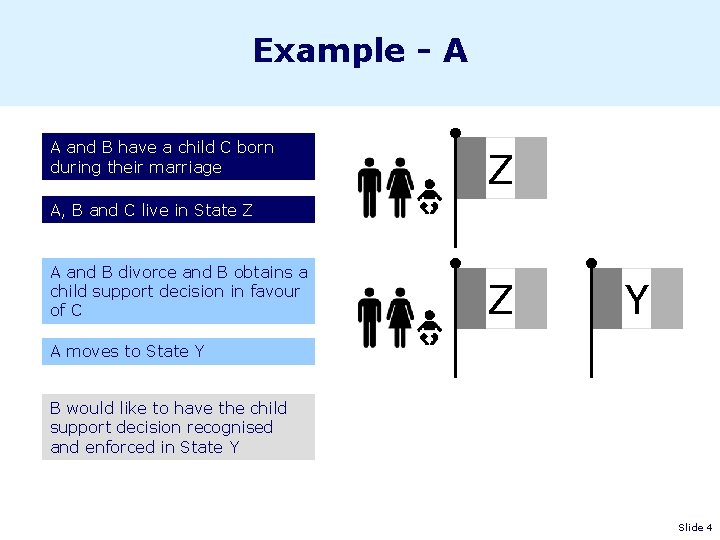 Example - A

A and B have a child C born during their marriage

A, B and C live in State Z

A and B divorce and B obtains a child support decision in favour of C

A moves to State Y

B would like to have the child support decision recognised and enforced in State Y

Z

Z

Y

Slide 4